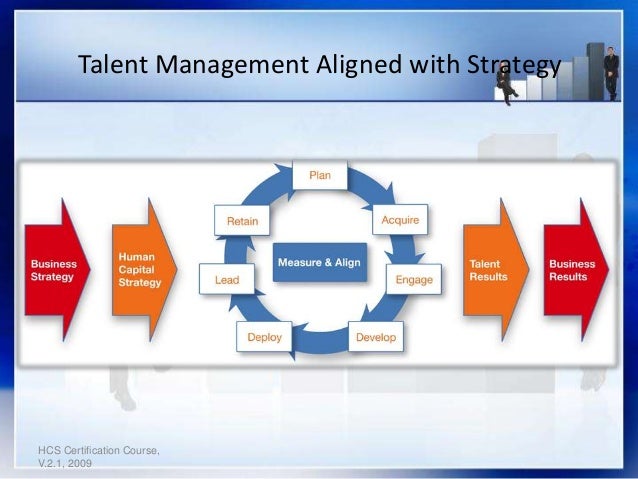 Talent Management Aligned with Strategy

Business Strategy

Human Capital Strategy

Plan

Acquire

Engage

Develop

Deploy

Lead

Retain

Measure & Align

Talent Results

Business Results

HCS Certification Course, V.2.1, 2009